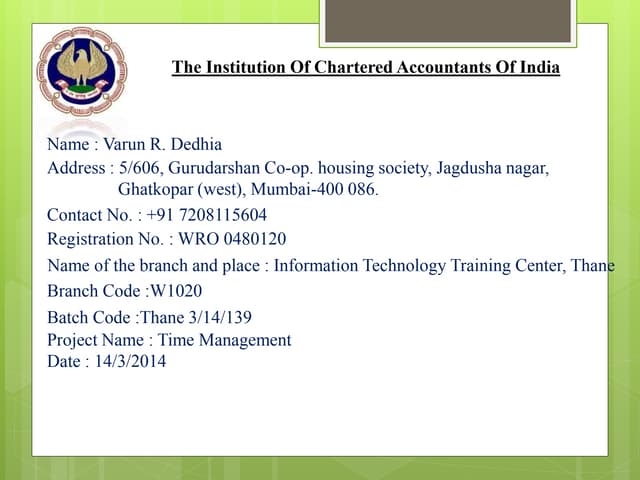 The Institution Of Chartered Accountants Of India

Name : Varun R. Dedhia
Address : 5/606, Gurudarshan Co-op. housing society, Jagdusha nagar, Ghatkopar (west), Mumbai-400 086.
Contact No. : +91 7208115604
Registration No. : WRO 0480120
Name of the branch and place : Information Technology Training Center, Thane
Branch Code :W1020
Batch Code :Thane 3/14/139
Project Name : Time Management
Date : 14/3/2014